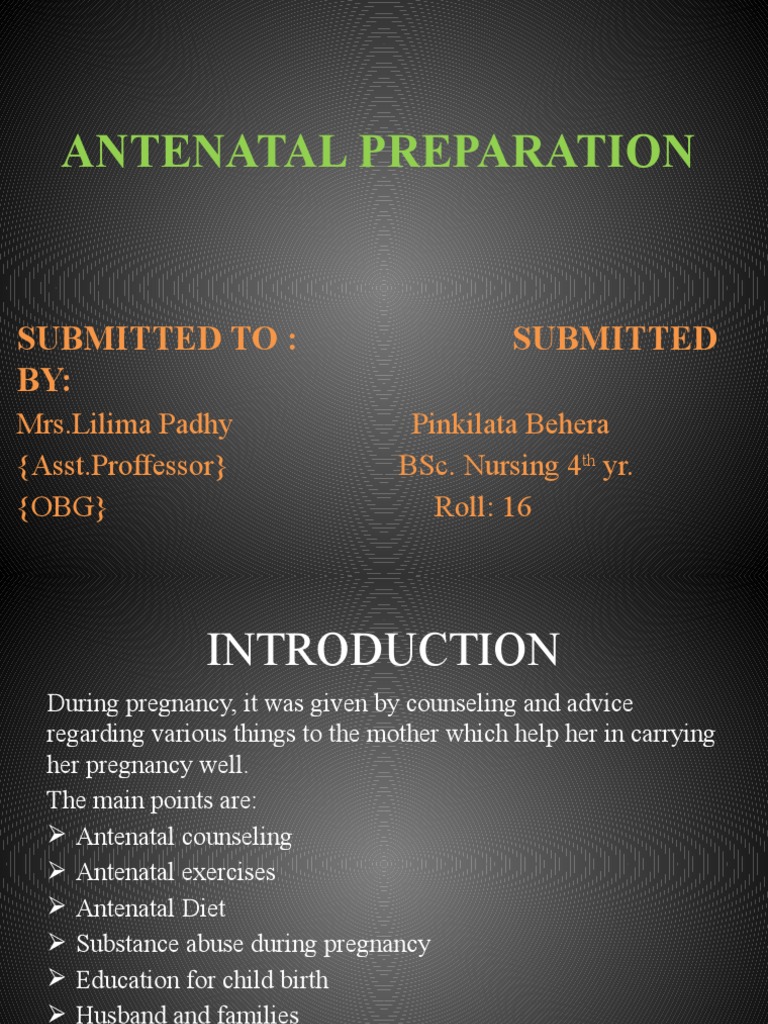 ANTENATAL PREPARATION

SUBMITTED TO : SUBMITTED BY:
Mrs.Lilima Padhy Pinkilata Behera
{Asst.Proffessor} BSc. Nursing 4$^{th}$ yr.
{OBG} Roll: 16

INTRODUCTION

During pregnancy, it was given by counseling and advice regarding various things to the mother which help her in carrying her pregnancy well.

The main points are:
➢ Antenatal counseling
➢ Antenatal exercises
➢ Antenatal Diet
➢ Substance abuse during pregnancy
➢ Education for child birth
➢ Husband and families